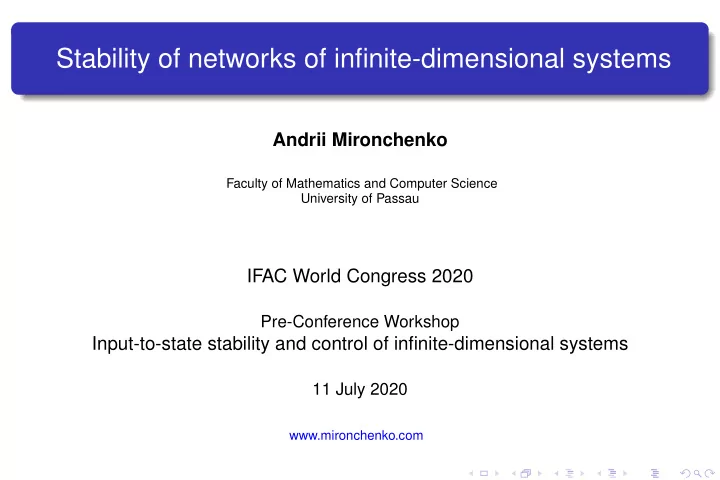 Stability of networks of infinite-dimensional systems

Andrii Mironchenko

Faculty of Mathematics and Computer Science
University of Passau

IFAC World Congress 2020

Pre-Conference Workshop
Input-to-state stability and control of infinite-dimensional systems

11 July 2020

www.mironchenko.com